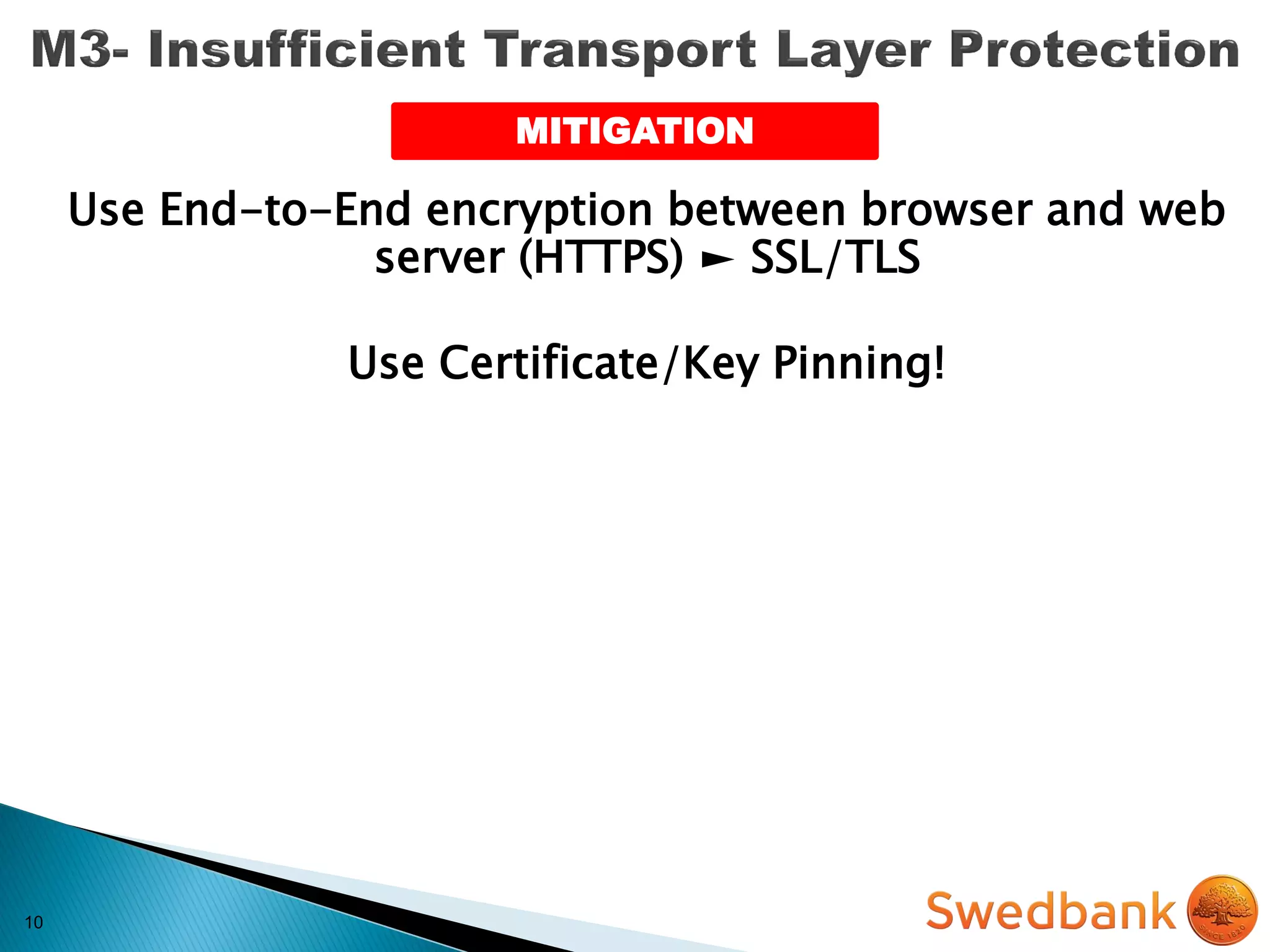 M3- Insufficient Transport Layer Protection

MITIGATION

Use End-to-End encryption between browser and web server (HTTPS) ► SSL/TLS

Use Certificate/Key Pinning!

10

Swedbank

SINCE 1820